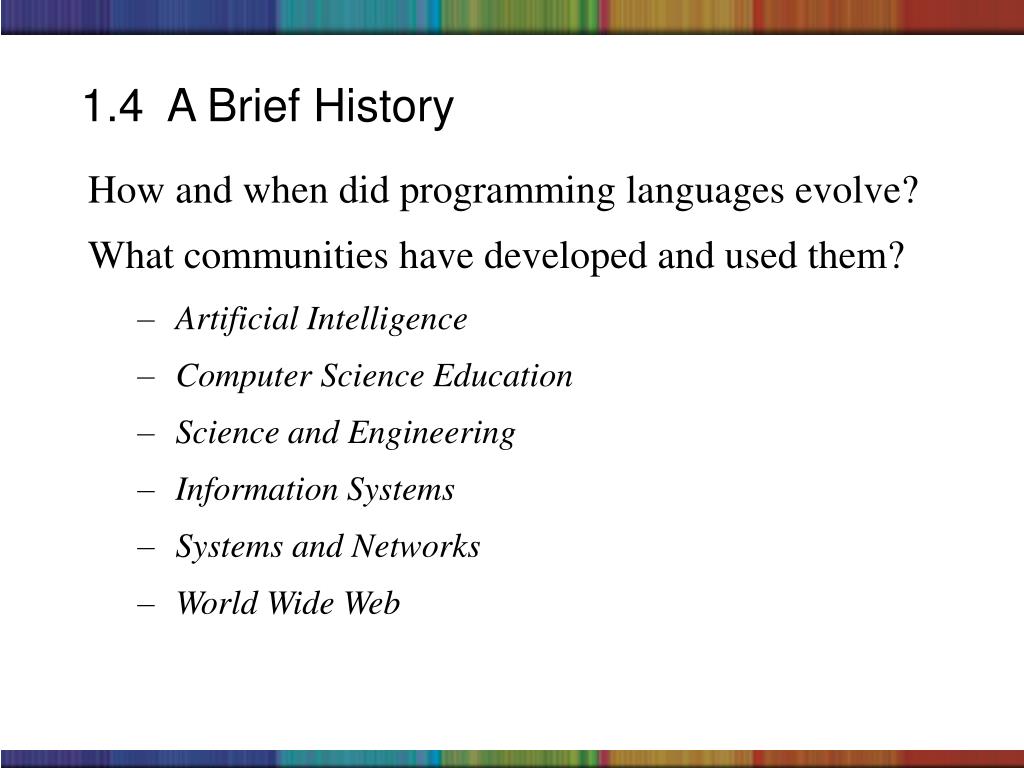 1.4 A Brief History

How and when did programming languages evolve?

What communities have developed and used them?

– Artificial Intelligence
– Computer Science Education
– Science and Engineering
– Information Systems
– Systems and Networks
– World Wide Web